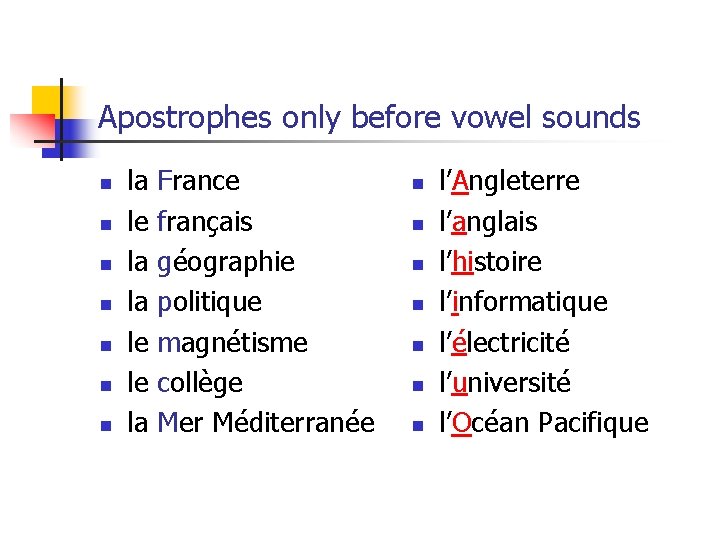 Apostrophes only before vowel sounds

- la France
- le français
- la géographie
- la politique
- le magnétisme
- le collège
- la Mer Méditerranée

- l'Angleterre
- l'anglais
- l'histoire
- l'informatique
- l'électricité
- l'université
- l'Océan Pacifique